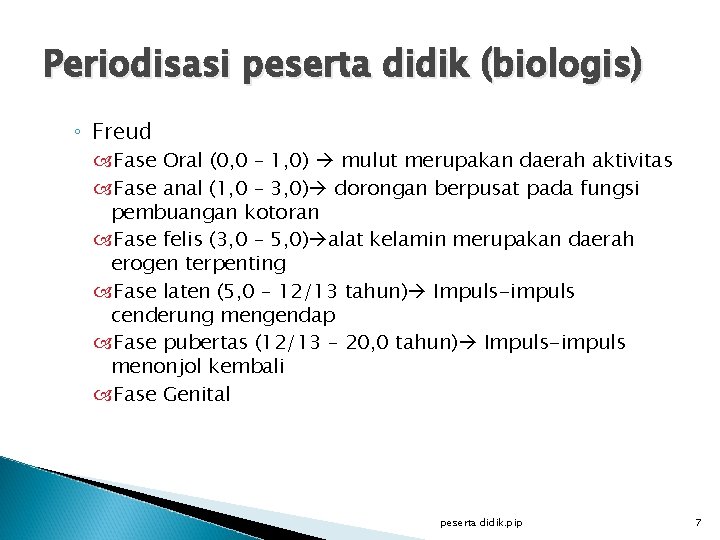 Periodisasi peserta didik (biologis)

◦ Freud

Fase Oral (0,0 – 1,0) → mulut merupakan daerah aktivitas

Fase anal (1,0 – 3,0)→ dorongan berpusat pada fungsi pembuangan kotoran

Fase felis (3,0 – 5,0)→alat kelamin merupakan daerah erogen terpenting

Fase laten (5,0 – 12/13 tahun)→ Impuls-impuls cenderung mengendap

Fase pubertas (12/13 – 20,0 tahun)→ Impuls-impuls menonjol kembali

Fase Genital

peserta didik.pip

7